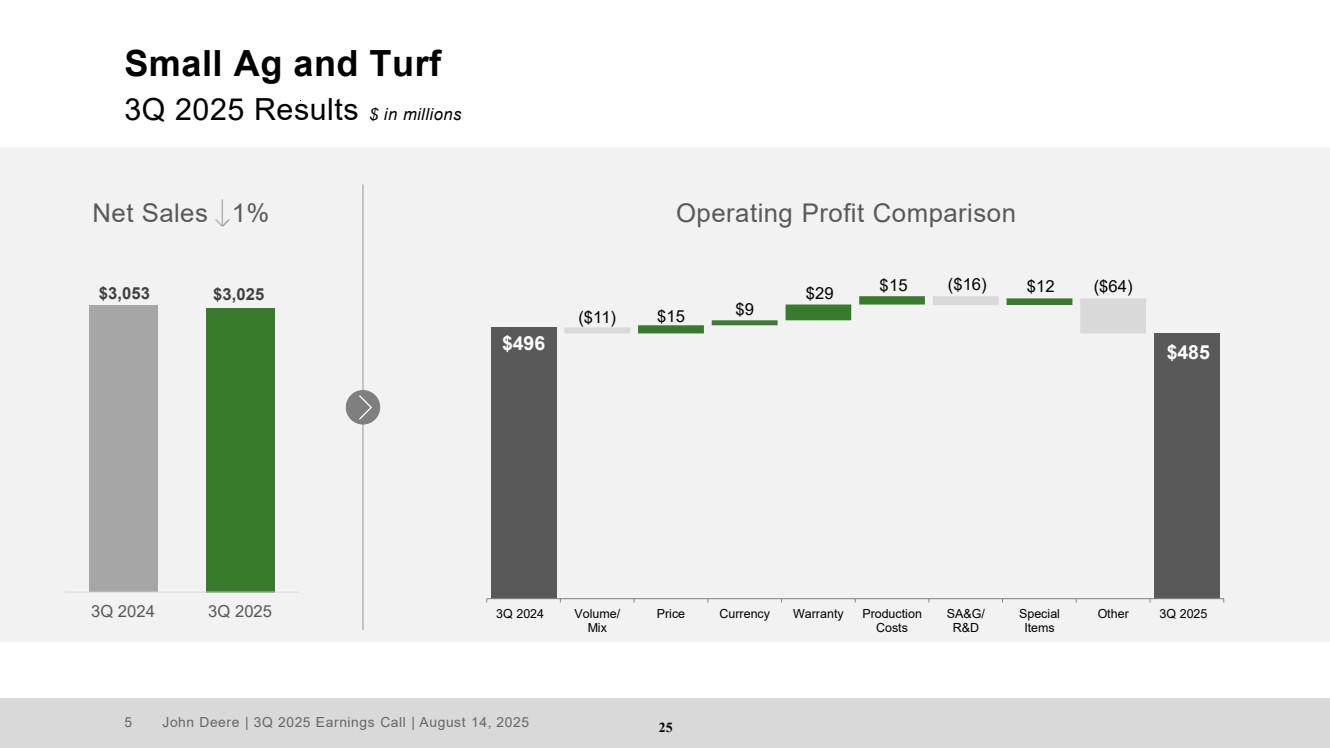 Small Ag and Turf
3Q 2025 Results $ in millions

Net Sales ↓1%

$3,053 $3,025

3Q 2024 3Q 2025

Operating Profit Comparison

$496 ($11) $15 $9 $29 $15 ($16) $12 ($64) $485

3Q 2024 Volume/ Mix Price Currency Warranty Production Costs SA&G/ R&D Special Items Other 3Q 2025

5 John Deere | 3Q 2025 Earnings Call | August 14, 2025

25